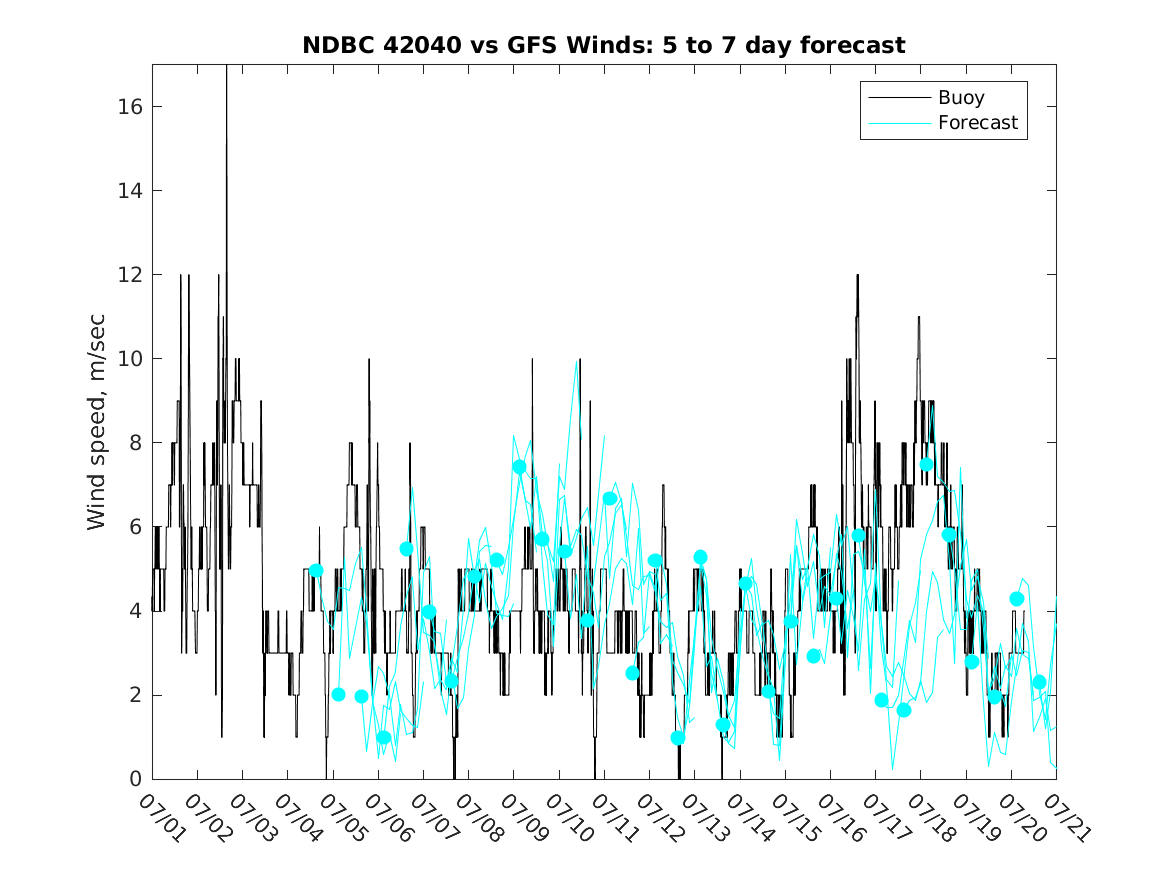 NDBC 42040 vs GFS Winds: 5 to 7 day forecast

Buoy
Forecast

Wind speed, m/sec

16
14
12
10
8
6
4
2
0

07/01 07/02 07/03 07/04 07/05 07/06 07/07 07/08 07/09 07/10 07/11 07/12 07/13 07/14 07/15 07/16 07/17 07/18 07/19 07/20 07/21